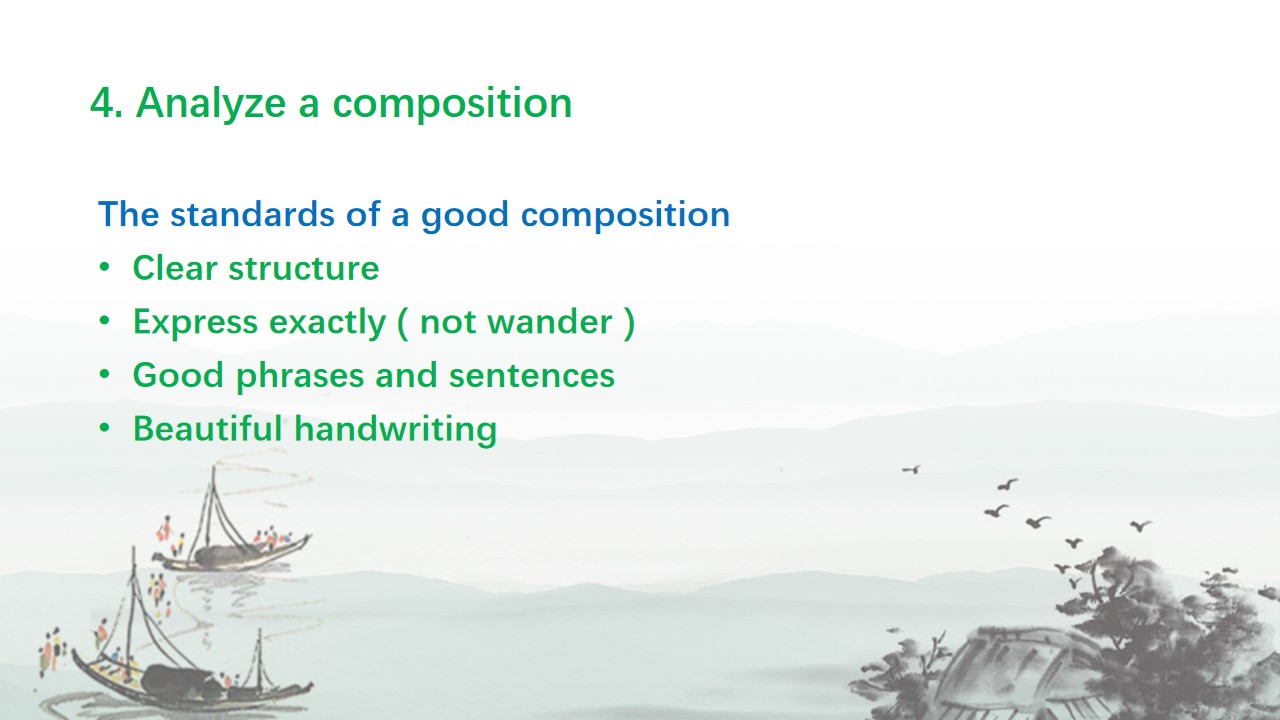 4. Analyze a composition

The standards of a good composition
• Clear structure
• Express exactly ( not wander )
• Good phrases and sentences
• Beautiful handwriting